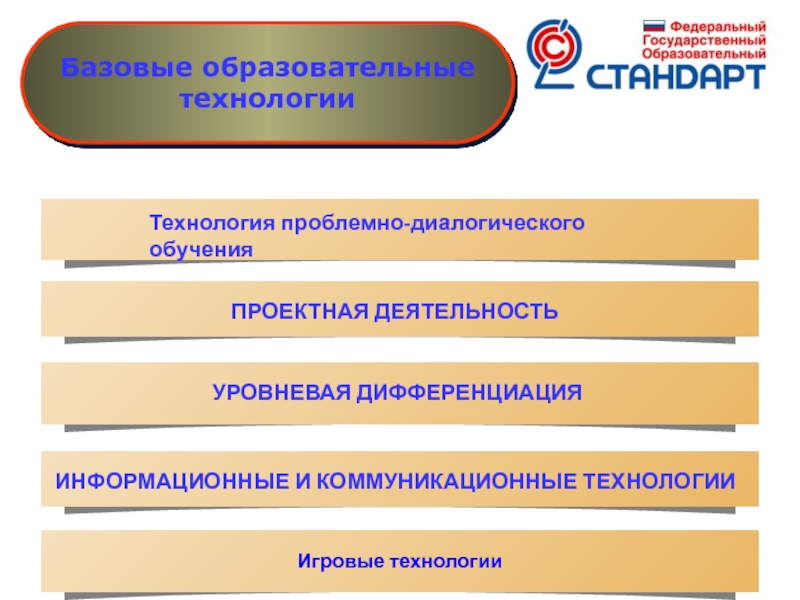 Базовые образовательные технологии

Федеральный Государственный Образовательный СТАНДАРТ

Технология проблемно-диалогического обучения

ПРОЕКТНАЯ ДЕЯТЕЛЬНОСТЬ

УРОВНЕВАЯ ДИФФЕРЕНЦИАЦИЯ

ИНФОРМАЦИОННЫЕ И КОММУНИКАЦИОННЫЕ ТЕХНОЛОГИИ

Игровые технологии